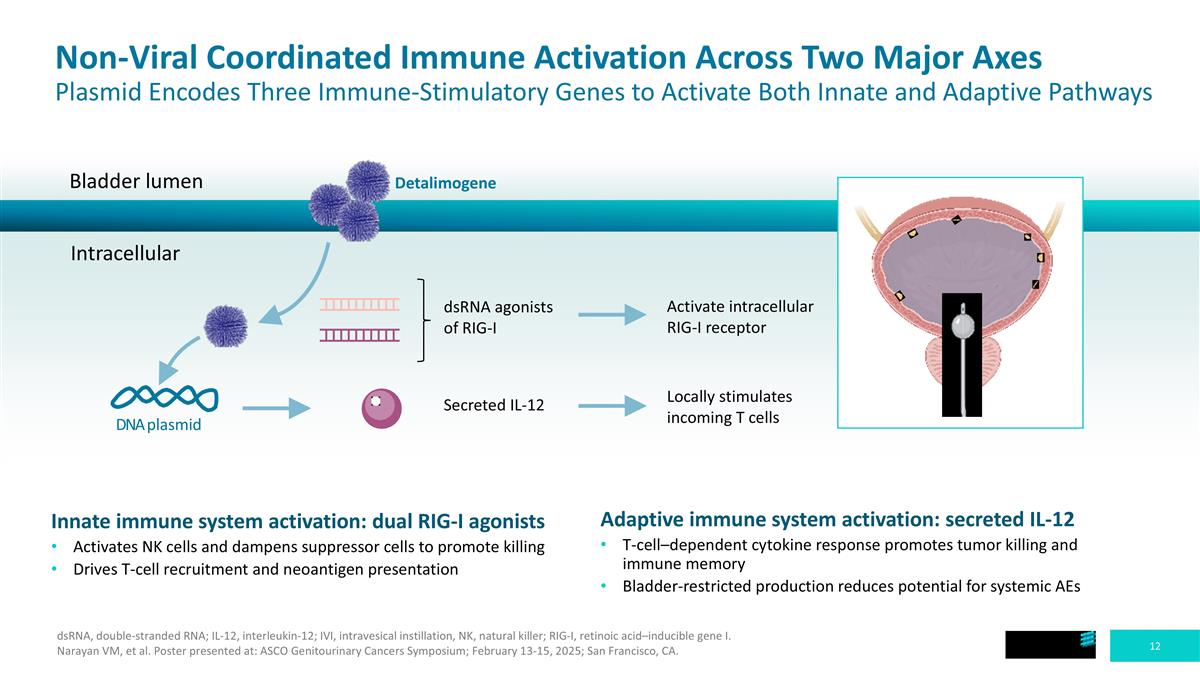 Non-Viral Coordinated Immune Activation Across Two Major Axes
Plasmid Encodes Three Immune-Stimulatory Genes to Activate Both Innate and Adaptive Pathways

Bladder lumen

Detalimogene

Intracellular

dsRNA agonists of RIG-I

Activate intracellular RIG-I receptor

DNA plasmid

Secreted IL-12

Locally stimulates incoming T cells

Innate immune system activation: dual RIG-I agonists
• Activates NK cells and dampens suppressor cells to promote killing
• Drives T-cell recruitment and neoantigen presentation

Adaptive immune system activation: secreted IL-12
• T-cell–dependent cytokine response promotes tumor killing and immune memory
• Bladder-restricted production reduces potential for systemic AEs

dsRNA, double-stranded RNA; IL-12, interleukin-12; IVI, intravesical instillation, NK, natural killer; RIG-I, retinoic acid–inducible gene I.
Narayan VM, et al. Poster presented at: ASCO Genitourinary Cancers Symposium; February 13-15, 2025; San Francisco, CA.

12